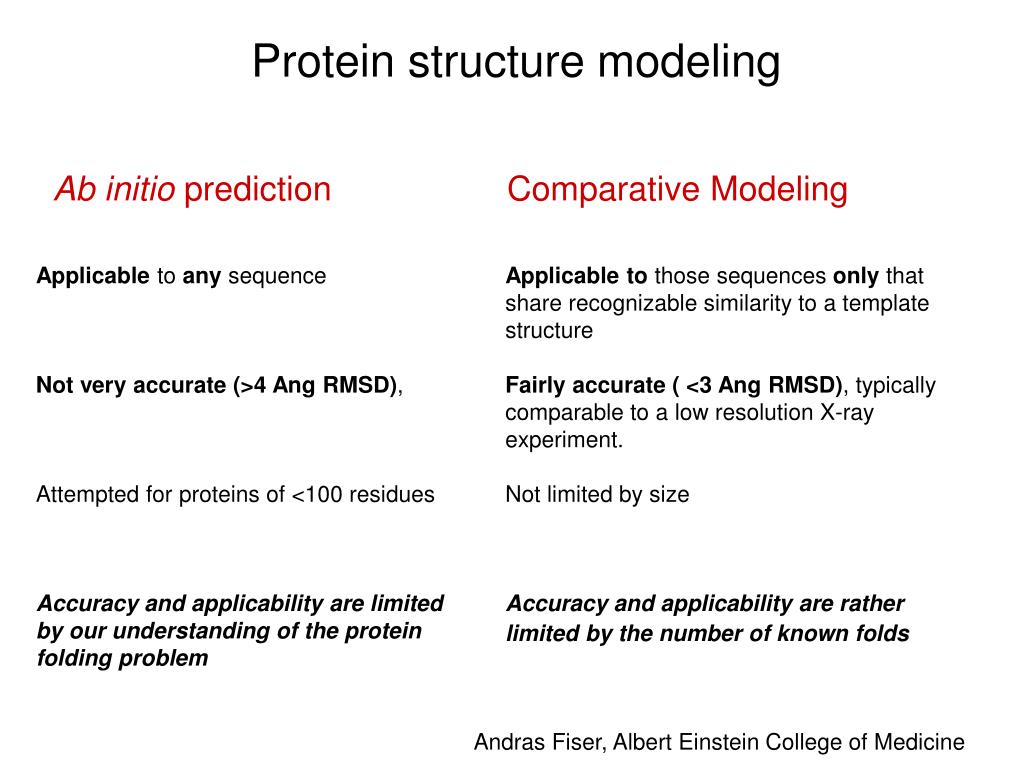 Protein structure modeling

Ab initio prediction

Applicable to any sequence

Not very accurate (>4 Ang RMSD),

Attempted for proteins of <100 residues

Accuracy and applicability are limited by our understanding of the protein folding problem

Comparative Modeling

Applicable to those sequences only that share recognizable similarity to a template structure

Fairly accurate ( <3 Ang RMSD), typically comparable to a low resolution X-ray experiment.

Not limited by size

Accuracy and applicability are rather limited by the number of known folds

Andras Fiser, Albert Einstein College of Medicine